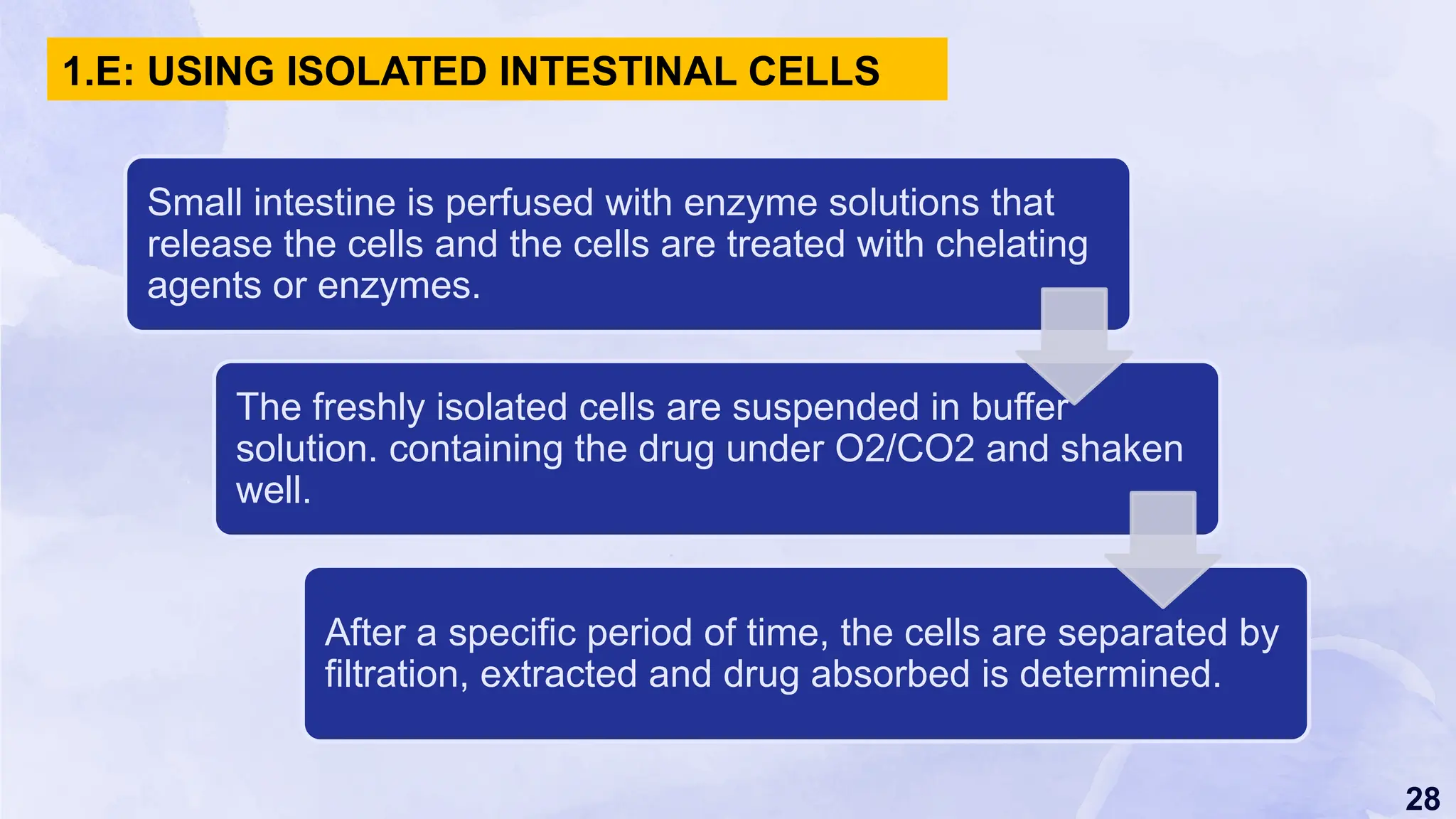 1.E: USING ISOLATED INTESTINAL CELLS

Small intestine is perfused with enzyme solutions that release the cells and the cells are treated with chelating agents or enzymes.

The freshly isolated cells are suspended in buffer solution. containing the drug under O2/CO2 and shaken well.

After a specific period of time, the cells are separated by filtration, extracted and drug absorbed is determined.

28